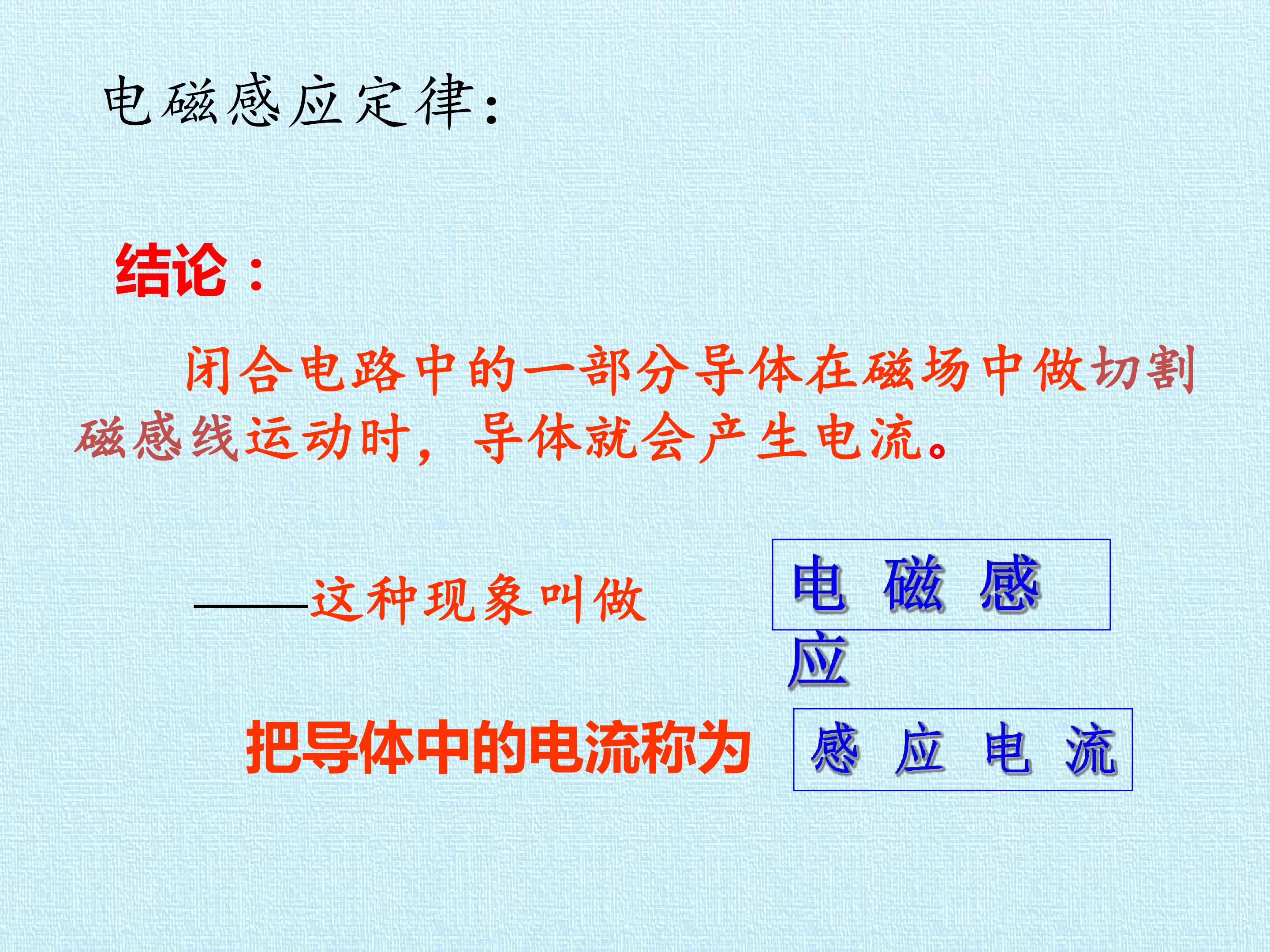 电磁感应定律：

结论：

闭合电路中的一部分导体在磁场中做切割磁感线运动时，导体就会产生电流。

——这种现象叫做 电 磁 感 应

把导体中的电流称为 感 应 电 流